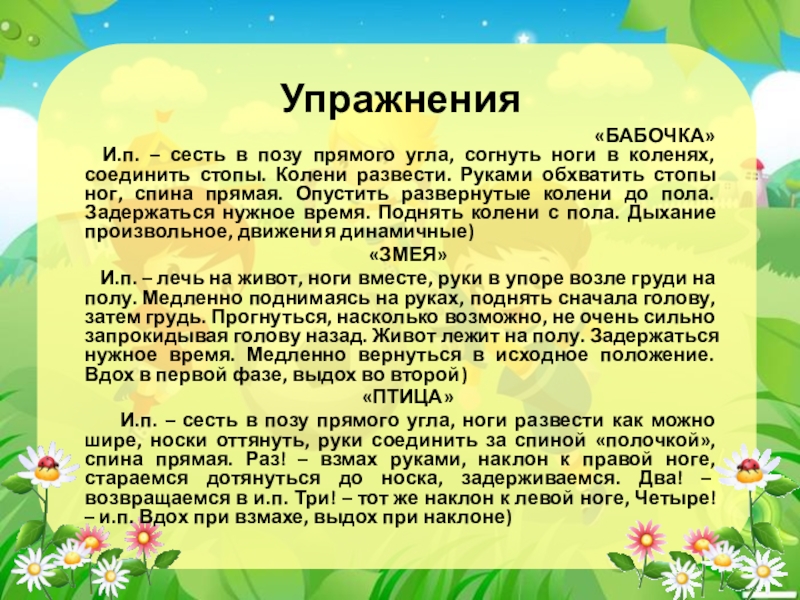 Упражнения

«БАБОЧКА»

И.п. – сесть в позу прямого угла, согнуть ноги в коленях, соединить стопы. Колени развести. Руками обхватить стопы ног, спина прямая. Опустить развернутые колени до пола. Задержаться нужное время. Поднять колени с пола. Дыхание произвольное, движения динамичные)

«ЗМЕЯ»

И.п. – лечь на живот, ноги вместе, руки в упоре возле груди на полу. Медленно поднимаясь на руках, поднять сначала голову, затем грудь. Прогнуться, насколько возможно, не очень сильно запрокидывая голову назад. Живот лежит на полу. Задержаться нужное время. Медленно вернуться в исходное положение. Вдох в первой фазе, выдох во второй)

«ПТИЦА»

И.п. – сесть в позу прямого угла, ноги развести как можно шире, носки оттянуть, руки соединить за спиной «полочкой», спина прямая. Раз! – взмах руками, наклон к правой ноге, стараемся дотянуться до носка, задерживаемся. Два! – возвращаемся в и.п. Три! – тот же наклон к левой ноге, Четыре! – и.п. Вдох при взмахе, выдох при наклоне)